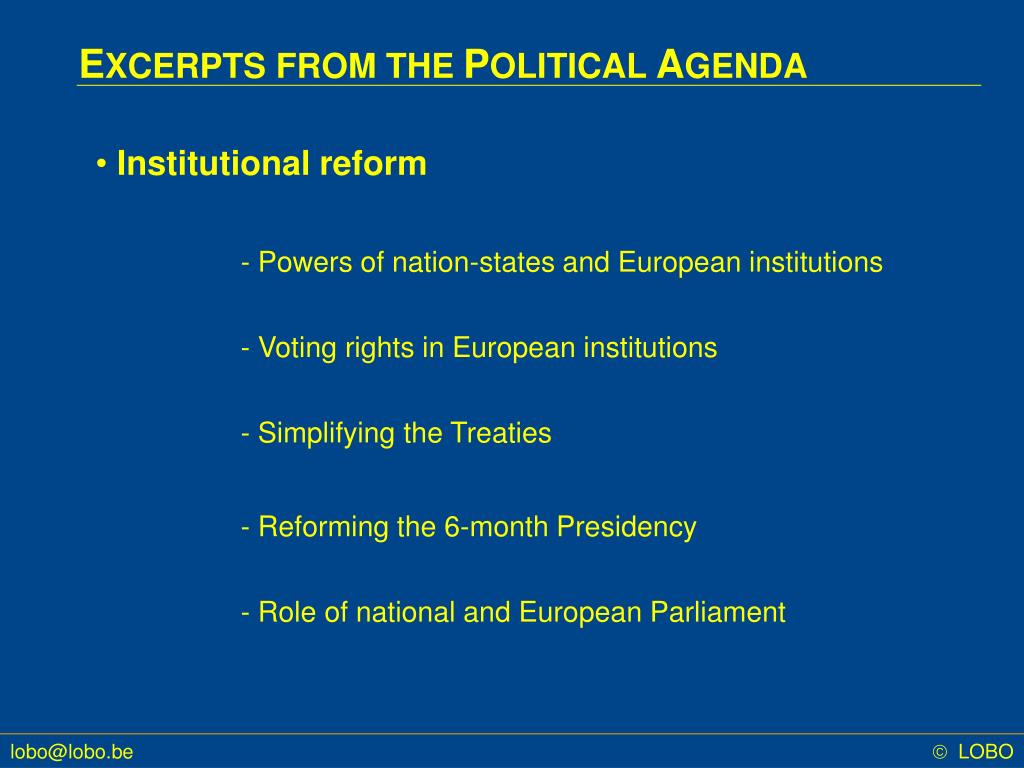 EXCERPTS FROM THE POLITICAL AGENDA

• Institutional reform

- Powers of nation-states and European institutions

- Voting rights in European institutions

- Simplifying the Treaties

- Reforming the 6-month Presidency

- Role of national and European Parliament

lobo@lobo.be

© LOBO